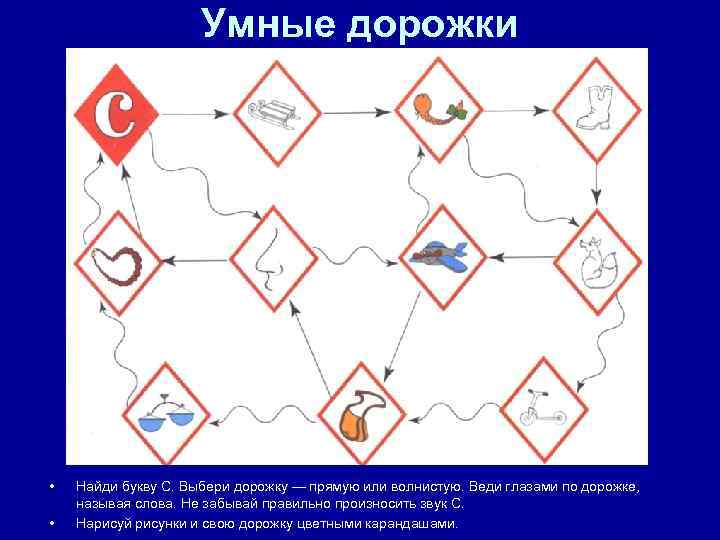 Умные дорожки

С

• Найди букву С. Выбери дорожку — прямую или волнистую. Веди глазами по дорожке, называя слова. Не забывай правильно произносить звук С.
• Нарисуй рисунки и свою дорожку цветными карандашами.